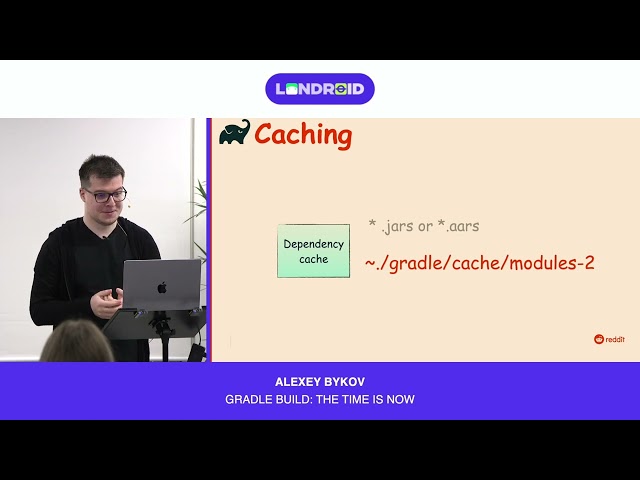 LONDROID

Caching

Dependency cache

* .jars or *.aars

~./gradle/cache/modules-2

reddit

ALEXEY BYKOV
GRADLE BUILD: THE TIME IS NOW